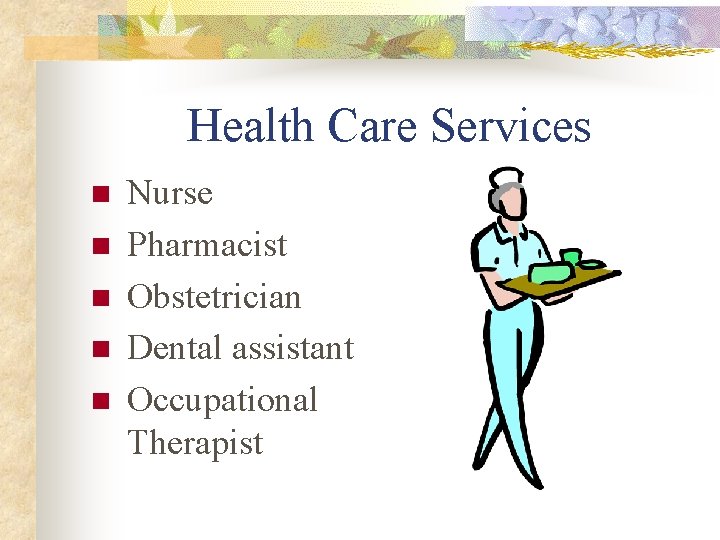 Health Care Services

- Nurse
- Pharmacist
- Obstetrician
- Dental assistant
- Occupational Therapist